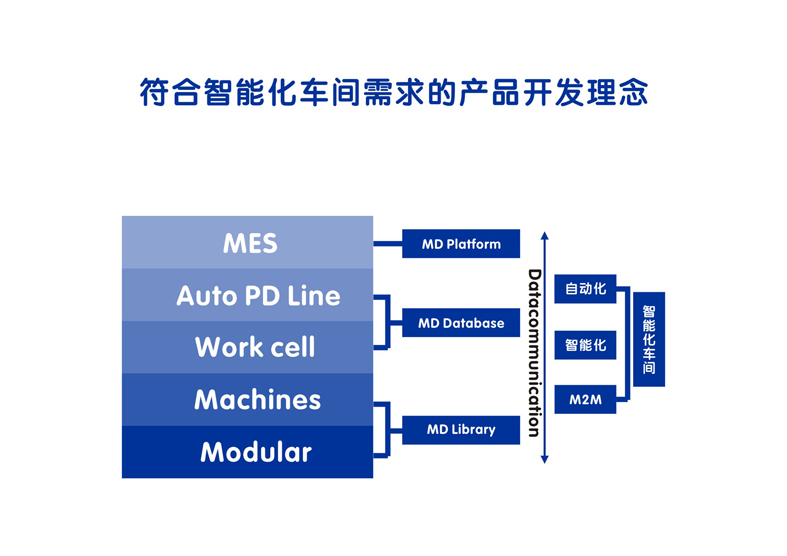 符合智能化车间需求的产品开发理念

MES
Auto PD Line
Work cell
Machines
Modular

MD Platform
MD Database
MD Library

Datacommunication

自动化
智能化
M2M

智能化车间